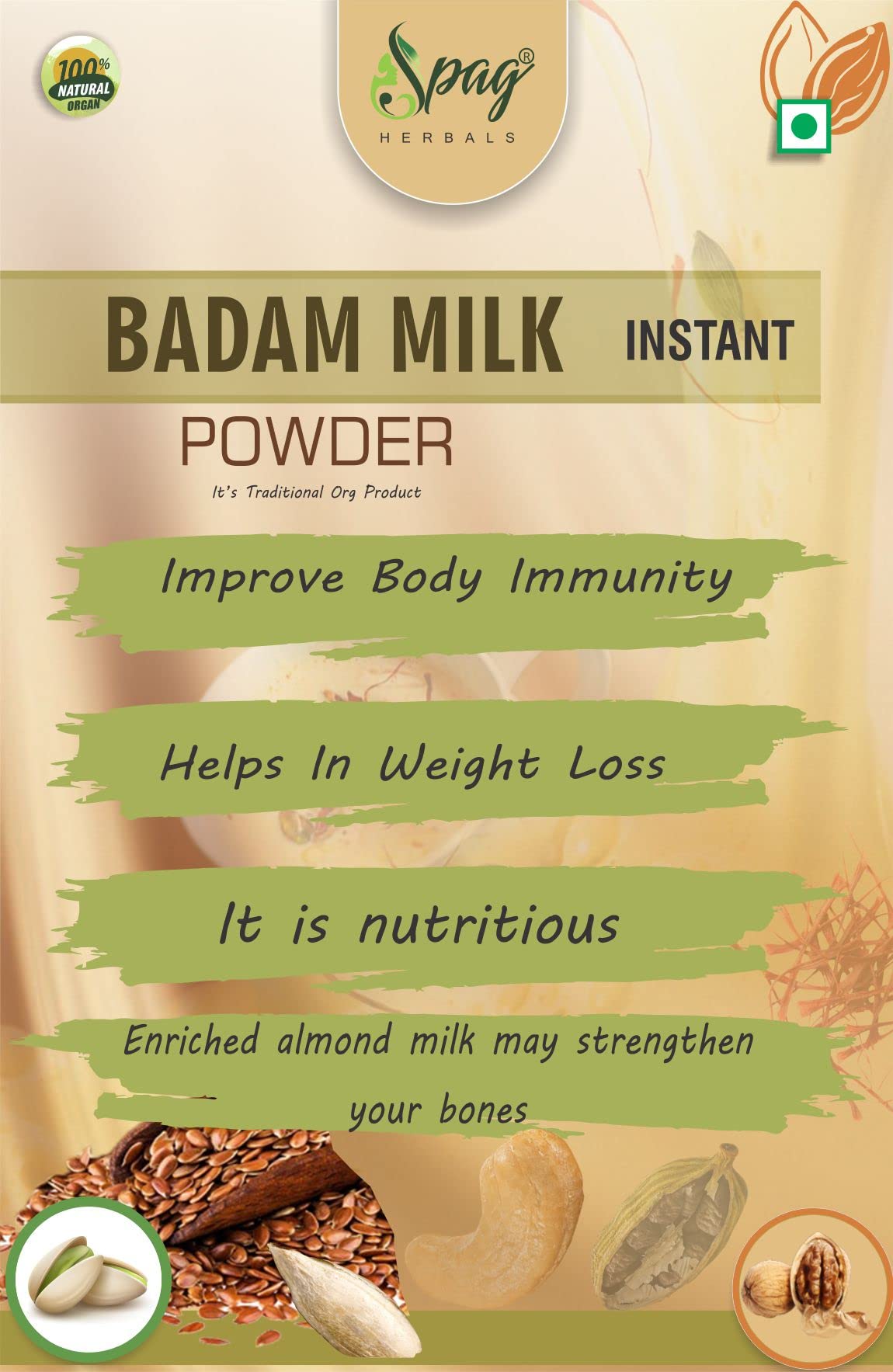 100%
NATURAL
ORGAN

Spag®
HERBALS

BADAM MILK INSTANT

POWDER

It's Traditional Org Product

Improve Body Immunity

Helps In Weight Loss

It is nutritious

Enriched almond milk may strengthen your bones